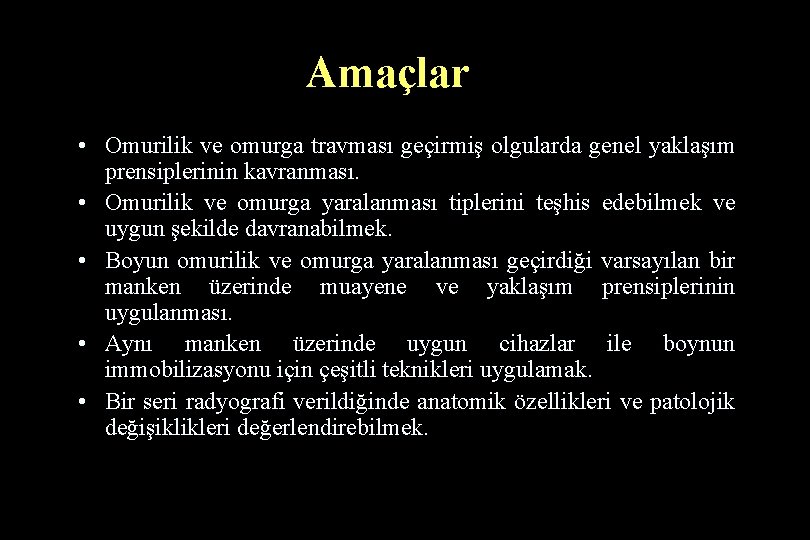 Amaçlar

• Omurilik ve omurga travması geçirmiş olgularda genel yaklaşım prensiplerinin kavranması.
• Omurilik ve omurga yaralanması tiplerini teşhis edebilmek ve uygun şekilde davranabilmek.
• Boyun omurilik ve omurga yaralanması geçirdiği varsayılan bir manken üzerinde muayene ve yaklaşım prensiplerinin uygulanması.
• Aynı manken üzerinde uygun cihazlar ile boynun immobilizasyonu için çeşitli teknikleri uygulamak.
• Bir seri radyografi verildiğinde anatomik özellikleri ve patolojik değişiklikleri değerlendirebilmek.